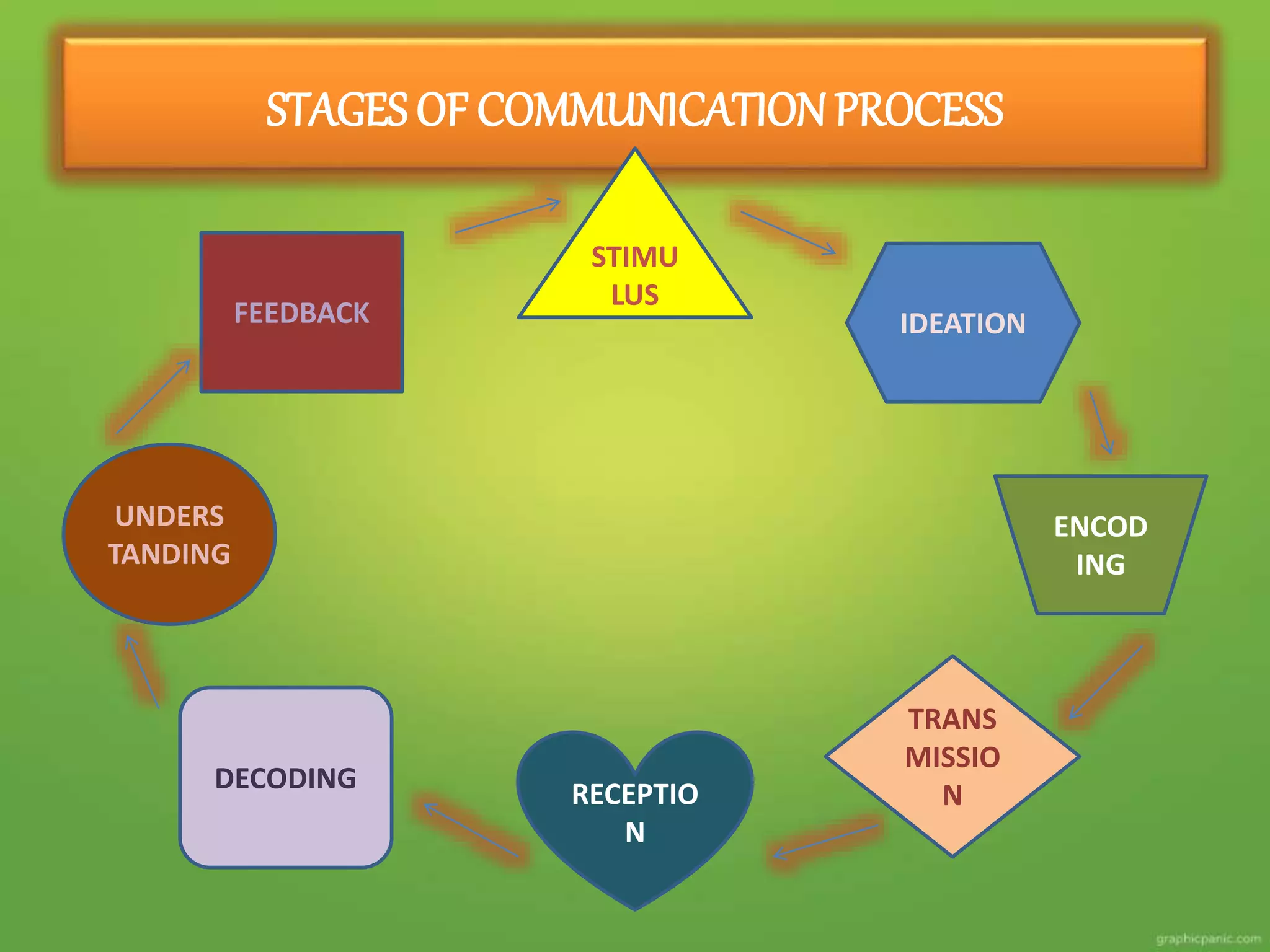 STAGES OF COMMUNICATION PROCESS

STIMU LUS

IDEATION

ENCOD ING

TRANS MISSIO N

RECEPTIO N

DECODING

UNDERS TANDING

FEEDBACK

graphicpanic.com